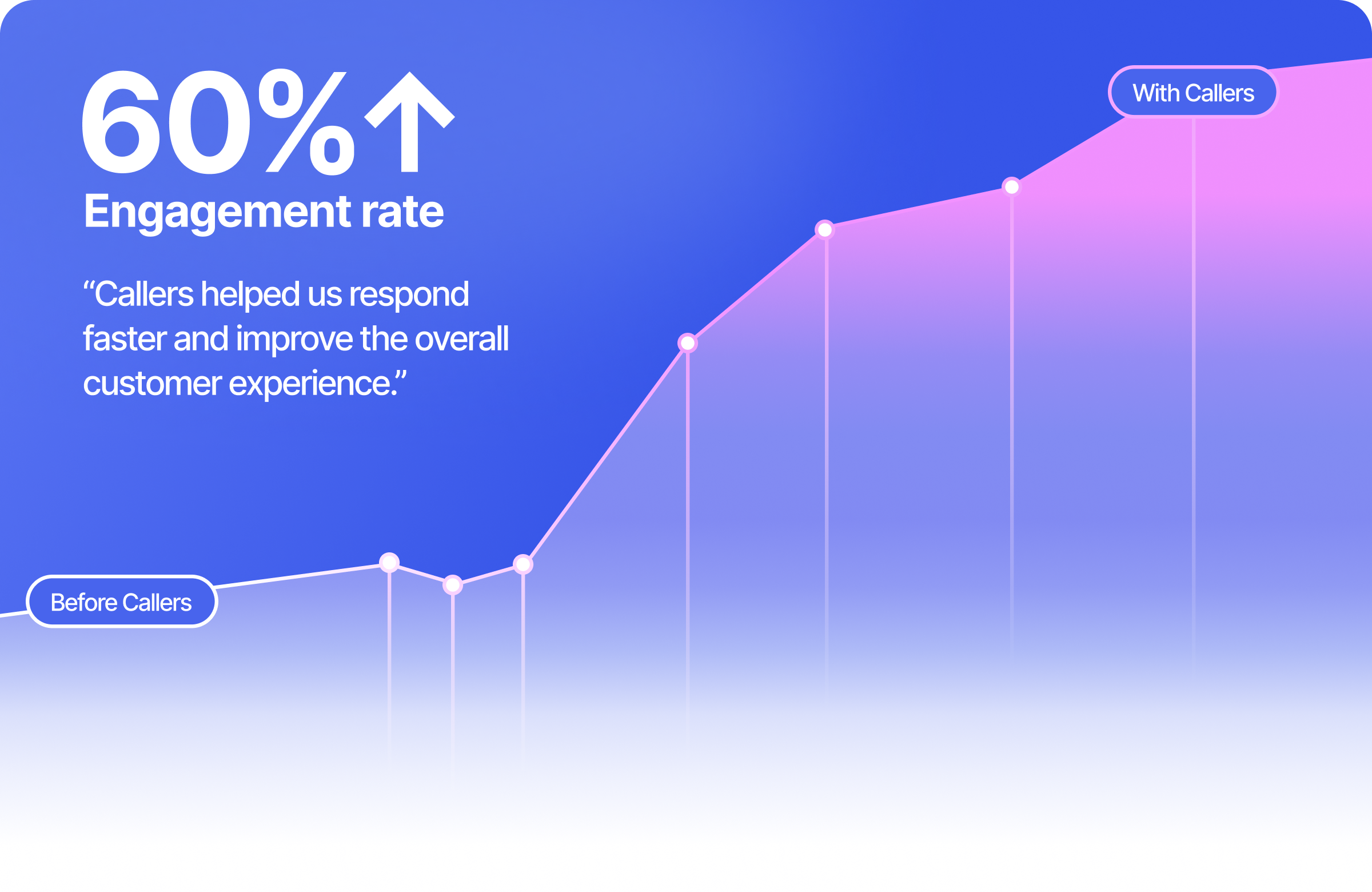 60%↑
Engagement rate

“Callers helped us respond faster and improve the overall customer experience.”

With Callers

Before Callers